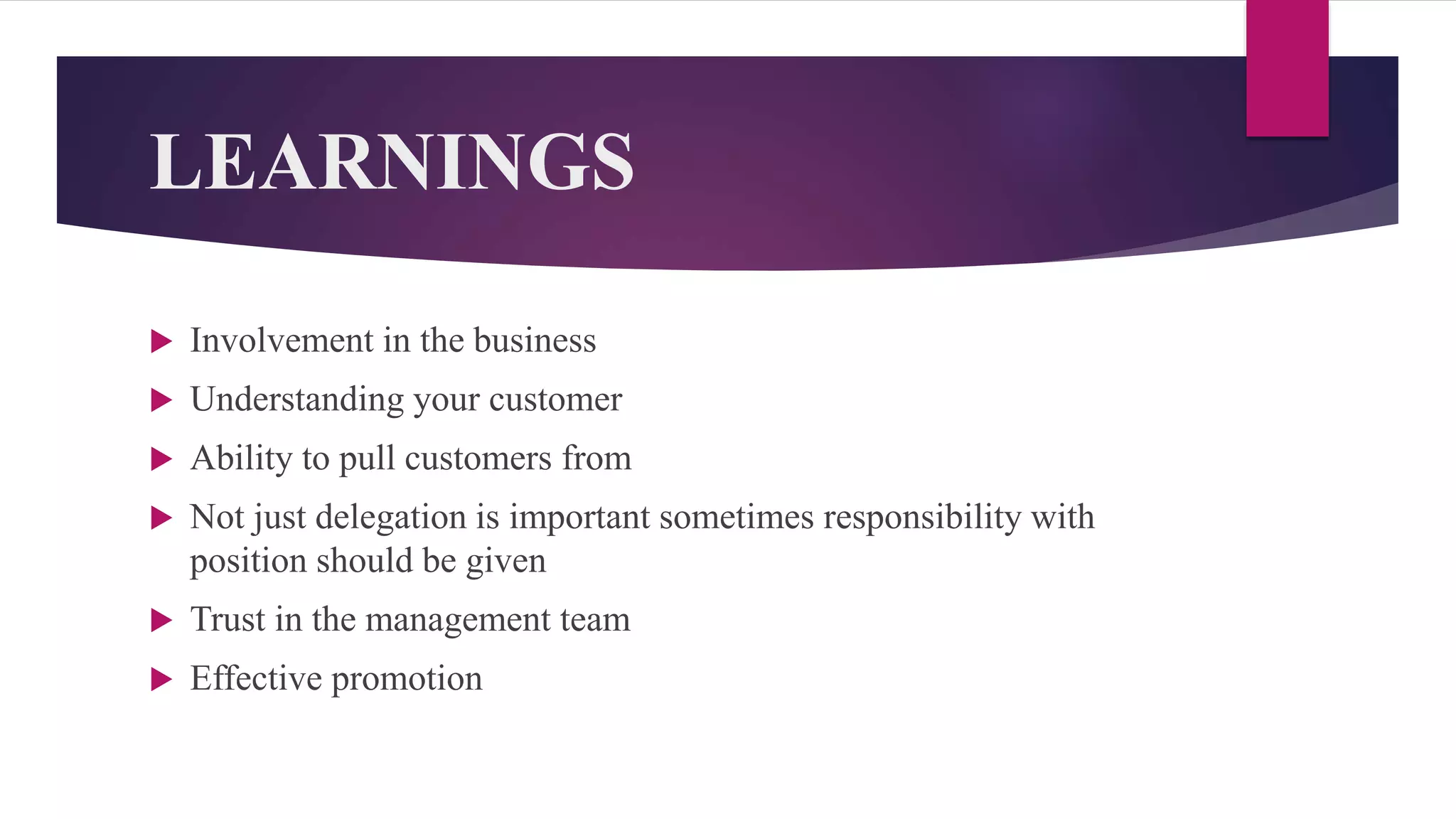 LEARNINGS

▶ Involvement in the business

▶ Understanding your customer

▶ Ability to pull customers from

▶ Not just delegation is important sometimes responsibility with position should be given

▶ Trust in the management team

▶ Effective promotion